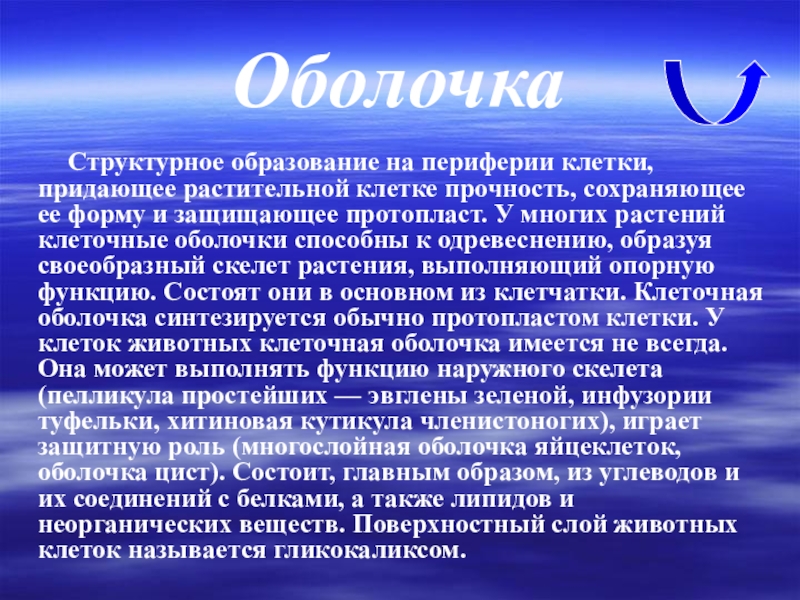 Оболочка

Структурное образование на периферии клетки, придающее растительной клетке прочность, сохраняющее ее форму и защищающее протопласт. У многих растений клеточные оболочки способны к одревеснению, образуя своеобразный скелет растения, выполняющий опорную функцию. Состоят они в основном из клетчатки. Клеточная оболочка синтезируется обычно протопластом клетки. У клеток животных клеточная оболочка имеется не всегда. Она может выполнять функцию наружного скелета (пелликула простейших — эвглены зеленой, инфузории туфельки, хитиновая кутикула членистоногих), играет защитную роль (многослойная оболочка яйцеклеток, оболочка цист). Состоит, главным образом, из углеводов и их соединений с белками, а также липидов и неорганических веществ. Поверхностный слой животных клеток называется гликокаликсом.